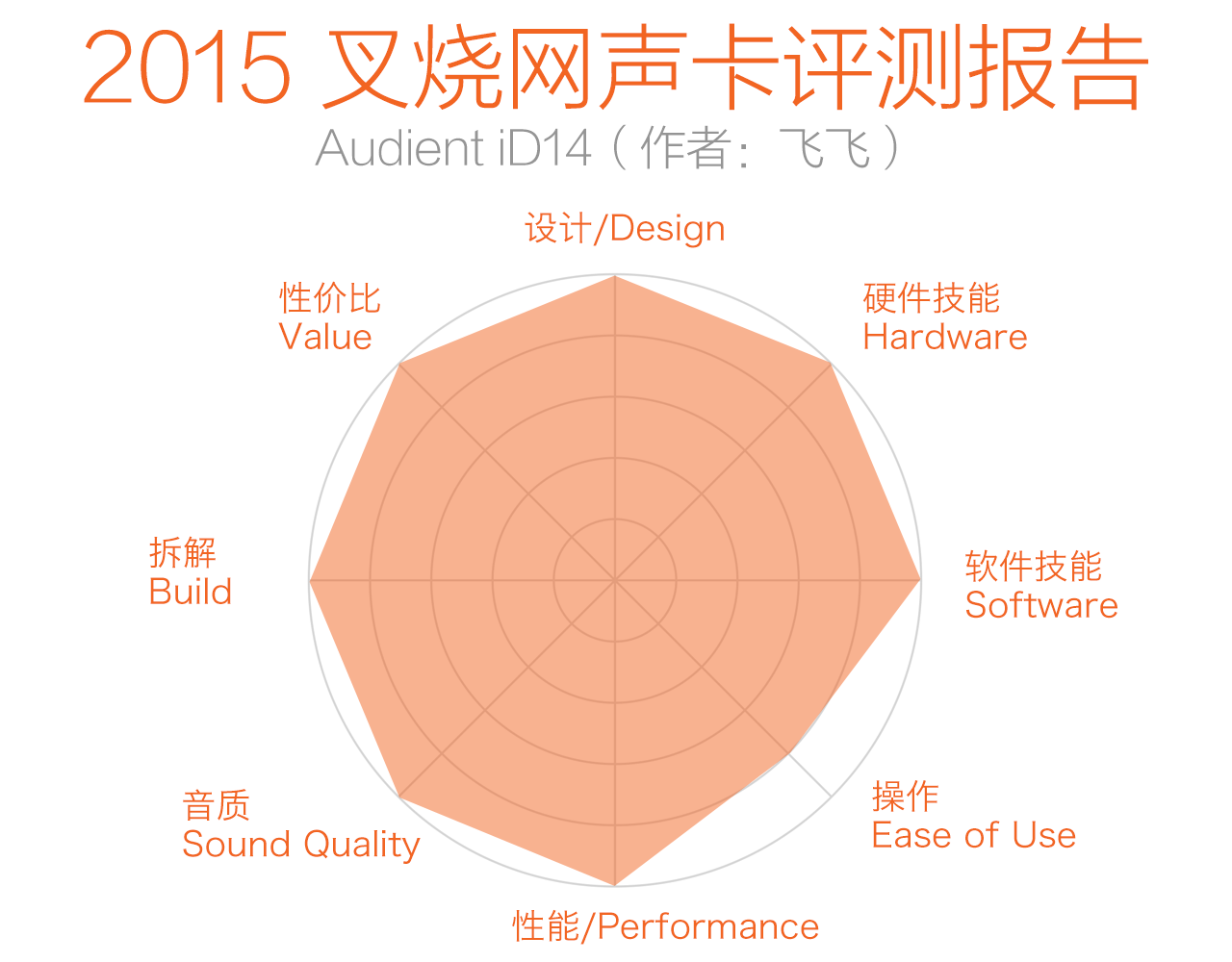 2015 叉烧网声卡评测报告

Audient iD14（作者：飞飞）

设计/Design

硬件技能
Hardware

软件技能
Software

操作
Ease of Use

性能/Performance

音质
Sound Quality

拆解
Build

性价比
Value